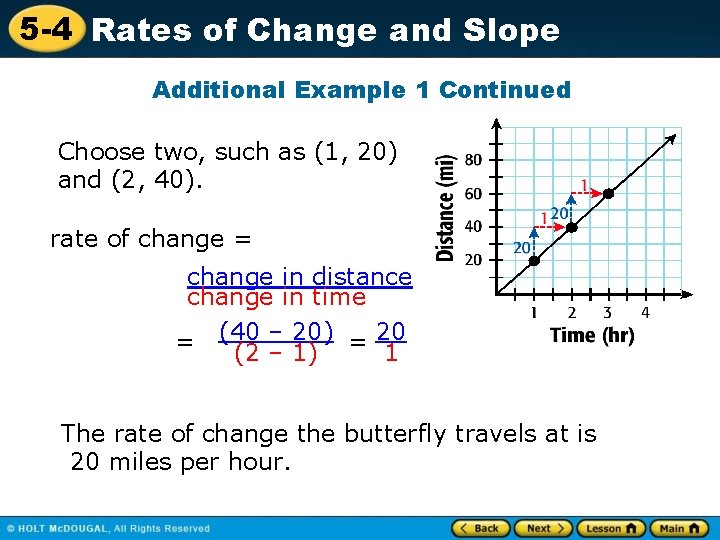 5-4 Rates of Change and Slope

Additional Example 1 Continued

Choose two, such as (1, 20) and (2, 40).

rate of change =

$\frac{\text{change in distance}}{\text{change in time}}$

$= \frac{(40 - 20)}{(2 - 1)} = \frac{20}{1}$

Distance (mi)
80
60
40
20
1
20
1
20
1 2 3 4
Time (hr)

The rate of change the butterfly travels at is 20 miles per hour.

© HOLT McDOUGAL, All Rights Reserved

Back Next Lesson Main